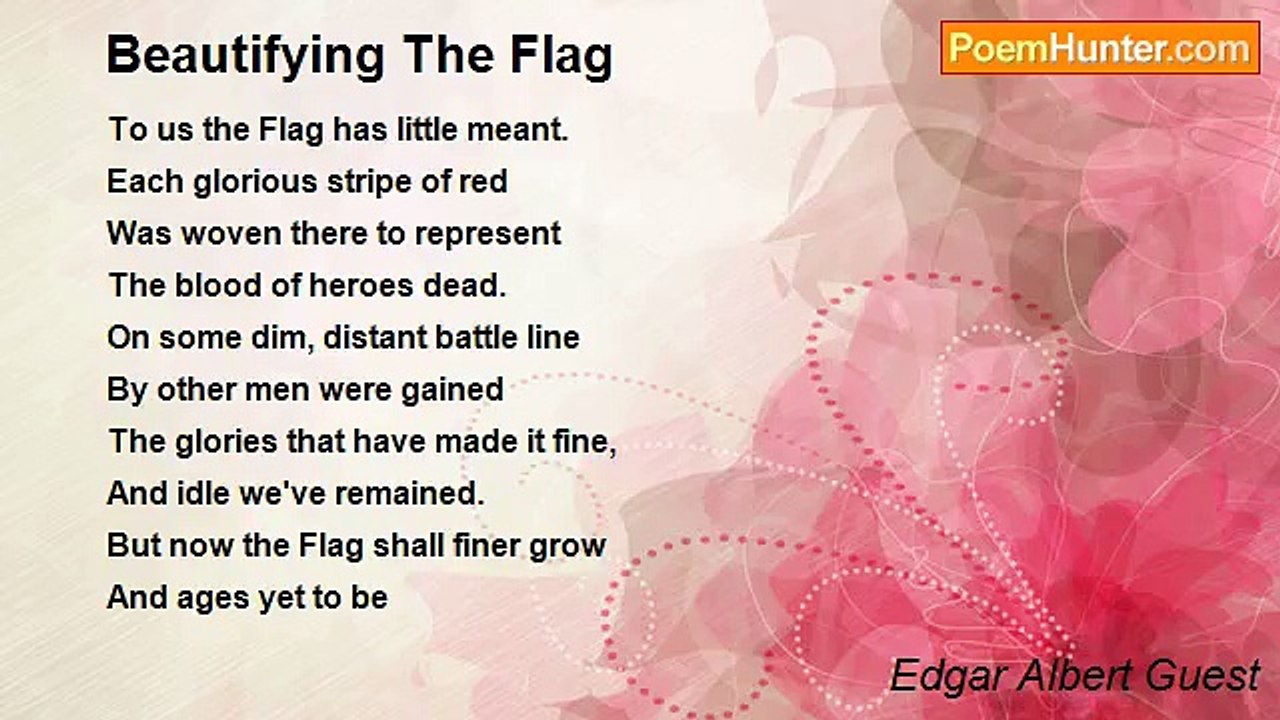 Beautifying The Flag

PoemHunter.com

To us the Flag has little meant.
Each glorious stripe of red
Was woven there to represent
The blood of heroes dead.
On some dim, distant battle line
By other men were gained
The glories that have made it fine,
And idle we've remained.
But now the Flag shall finer grow
And ages yet to be

Edgar Albert Guest